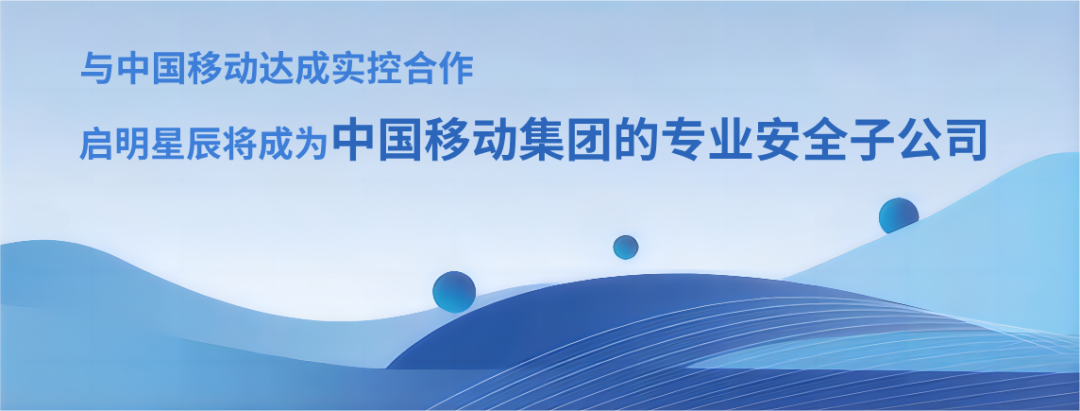 与中国移动达成实控合作

启明星辰将成为中国移动集团的专业安全子公司